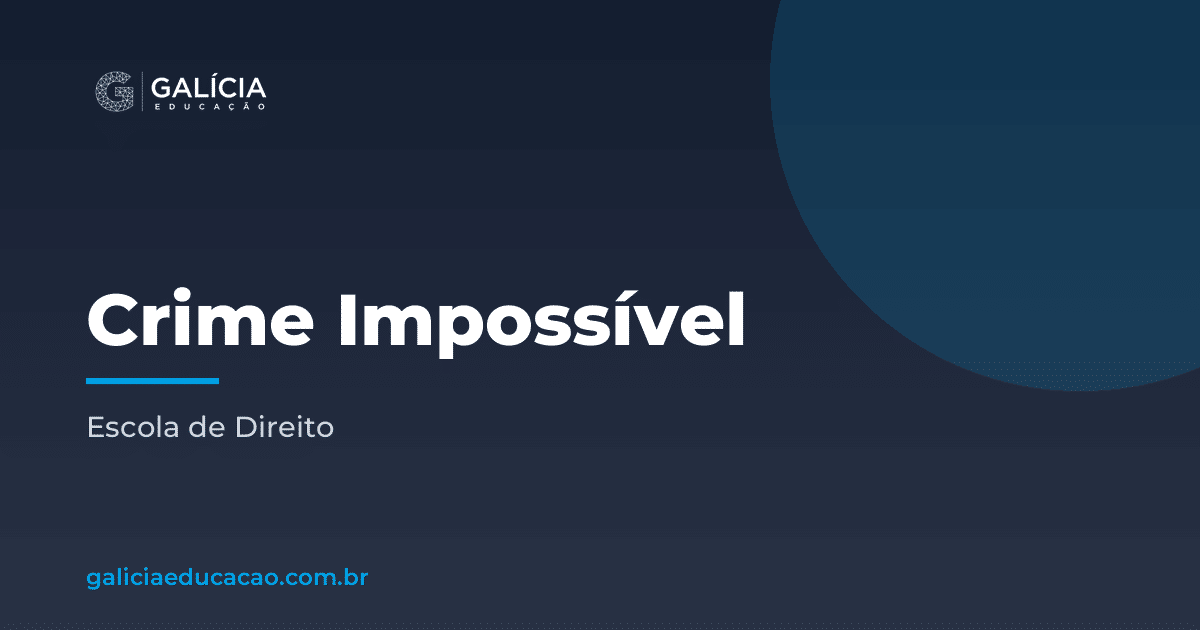 GALÍCIA
EDUCAÇÃO

Crime Impossível

Escola de Direito

galiciaeducacao.com.br